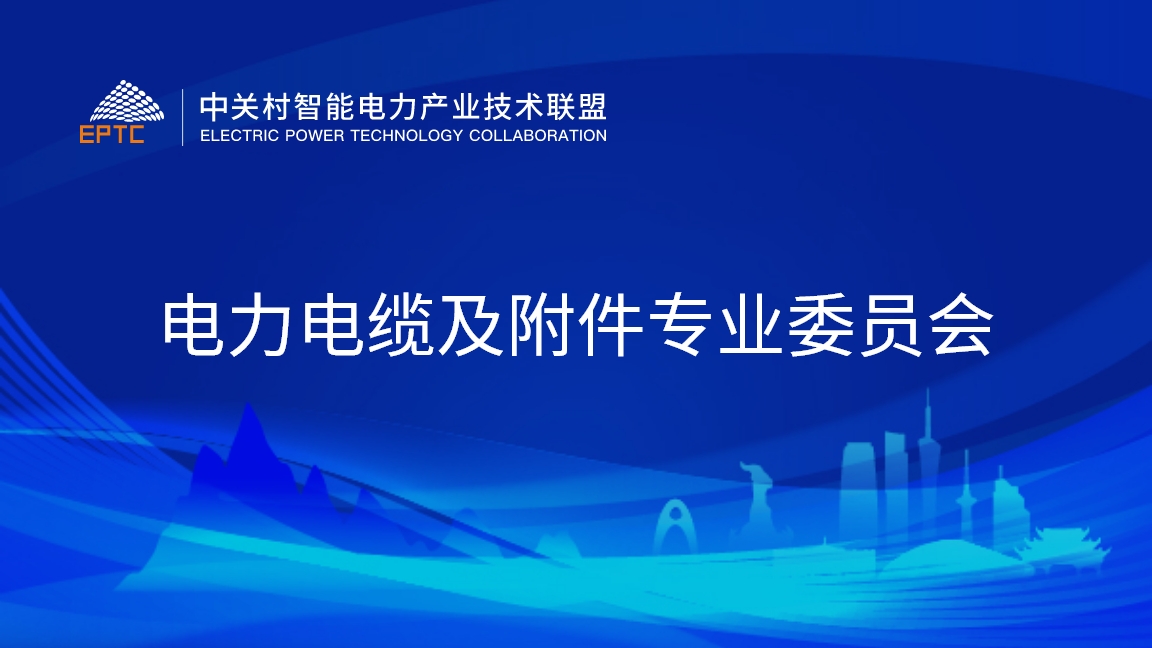 EPTC
中关村智能电力产业技术联盟
ELECTRIC POWER TECHNOLOGY COLLABORATION

电力电缆及附件专业委员会